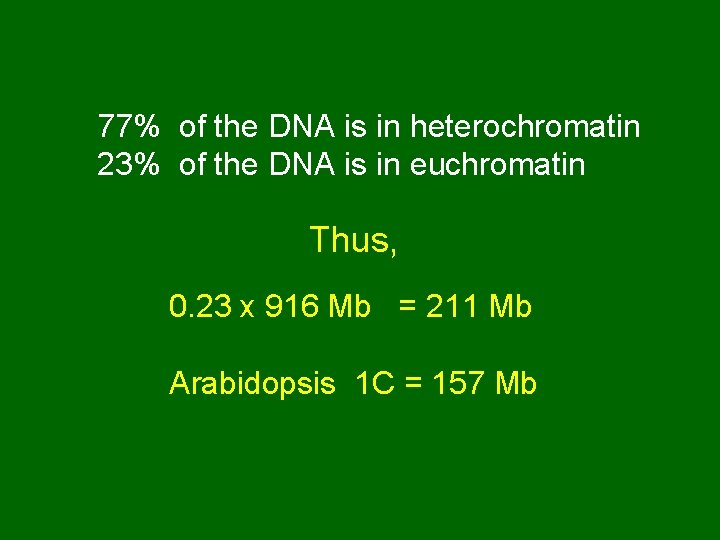 77% of the DNA is in heterochromatin
23% of the DNA is in euchromatin

Thus,

0.23 x 916 Mb = 211 Mb

Arabidopsis 1C = 157 Mb